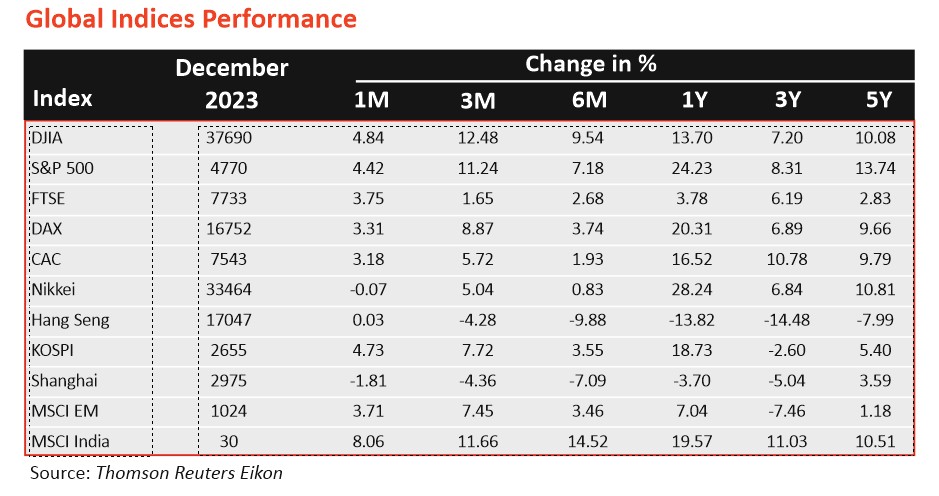 Global Indices Performance

| Index | December 2023 | Change in % 1M | 3M | 6M | 1Y | 3Y | 5Y |
|---|---|---|---|---|---|---|---|
| DJIA | 37690 | 4.84 | 12.48 | 9.54 | 13.70 | 7.20 | 10.08 |
| S&P 500 | 4770 | 4.42 | 11.24 | 7.18 | 24.23 | 8.31 | 13.74 |
| FTSE | 7733 | 3.75 | 1.65 | 2.68 | 3.78 | 6.19 | 2.83 |
| DAX | 16752 | 3.31 | 8.87 | 3.74 | 20.31 | 6.89 | 9.66 |
| CAC | 7543 | 3.18 | 5.72 | 1.93 | 16.52 | 10.78 | 9.79 |
| Nikkei | 33464 | -0.07 | 5.04 | 0.83 | 28.24 | 6.84 | 10.81 |
| Hang Seng | 17047 | 0.03 | -4.28 | -9.88 | -13.82 | -14.48 | -7.99 |
| KOSPI | 2655 | 4.73 | 7.72 | 3.55 | 18.73 | -2.60 | 5.40 |
| Shanghai | 2975 | -1.81 | -4.36 | -7.09 | -3.70 | -5.04 | 3.59 |
| MSCI EM | 1024 | 3.71 | 7.45 | 3.46 | 7.04 | -7.46 | 1.18 |
| MSCI India | 30 | 8.06 | 11.66 | 14.52 | 19.57 | 11.03 | 10.51 |

Source: Thomson Reuters Eikon